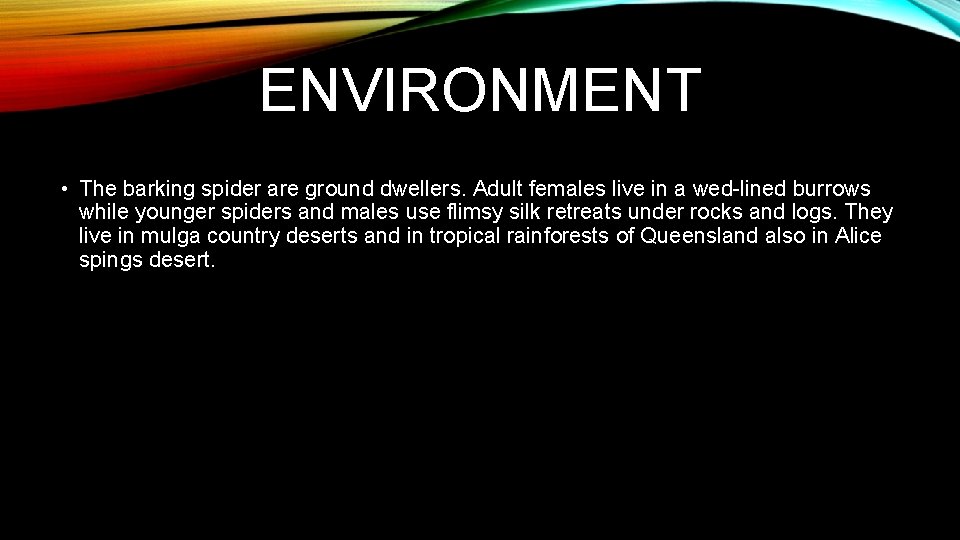 ENVIRONMENT

• The barking spider are ground dwellers. Adult females live in a wed-lined burrows while younger spiders and males use flimsy silk retreats under rocks and logs. They live in mulga country deserts and in tropical rainforests of Queensland also in Alice spings desert.